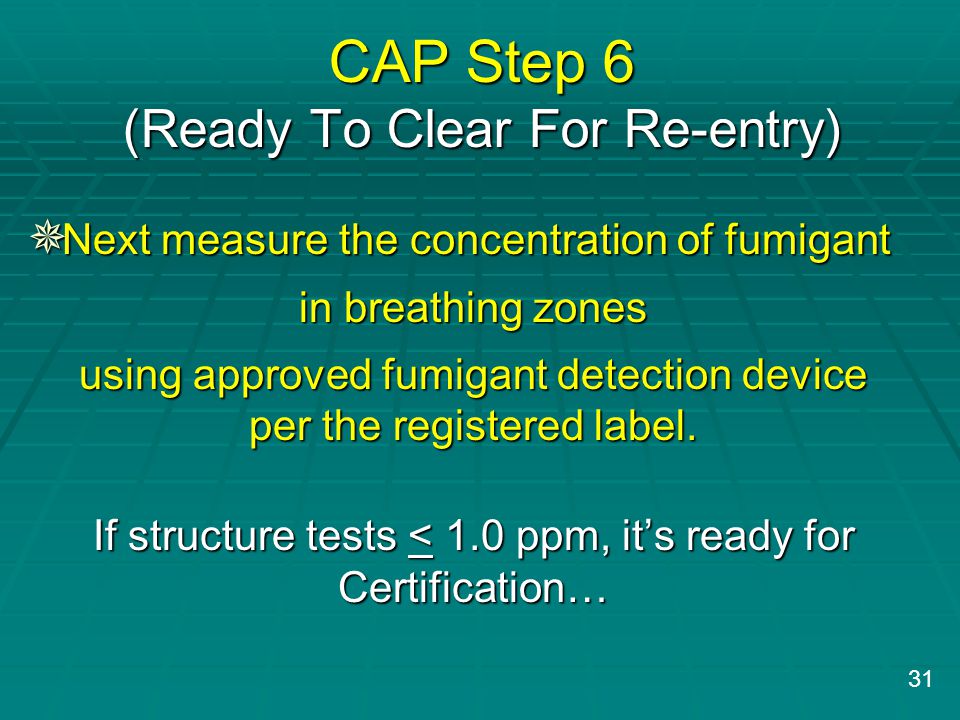 CAP Step 6
(Ready To Clear For Re-entry)

Next measure the concentration of fumigant in breathing zones
using approved fumigant detection device per the registered label.

If structure tests $\leq$ 1.0 ppm, it's ready for Certification…

31